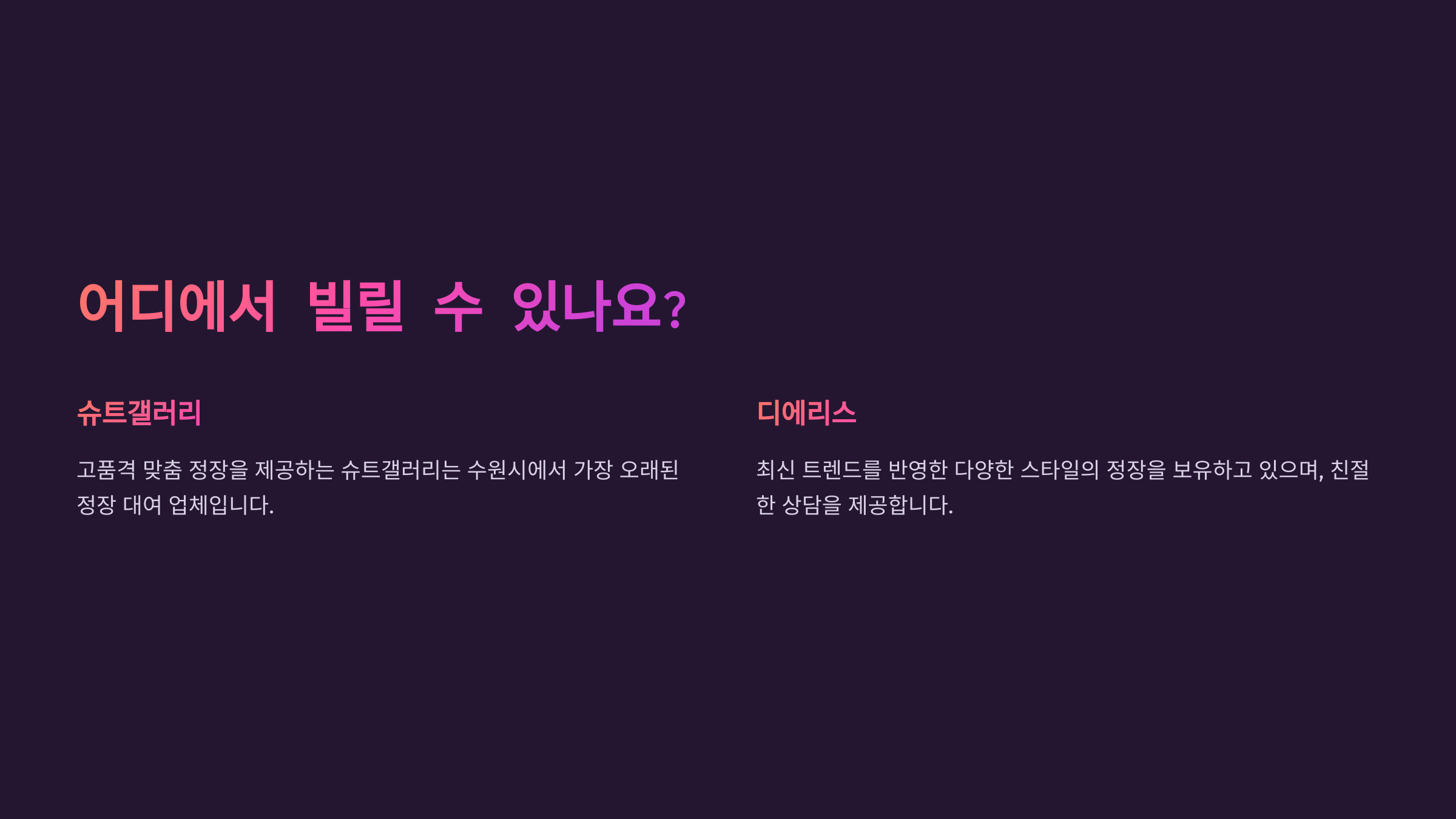 어디에서 빌릴 수 있나요?

슈트갤러리

고품격 맞춤 정장을 제공하는 슈트갤러리는 수원시에서 가장 오래된 정장 대여 업체입니다.

디에리스

최신 트렌드를 반영한 다양한 스타일의 정장을 보유하고 있으며, 친절한 상담을 제공합니다.